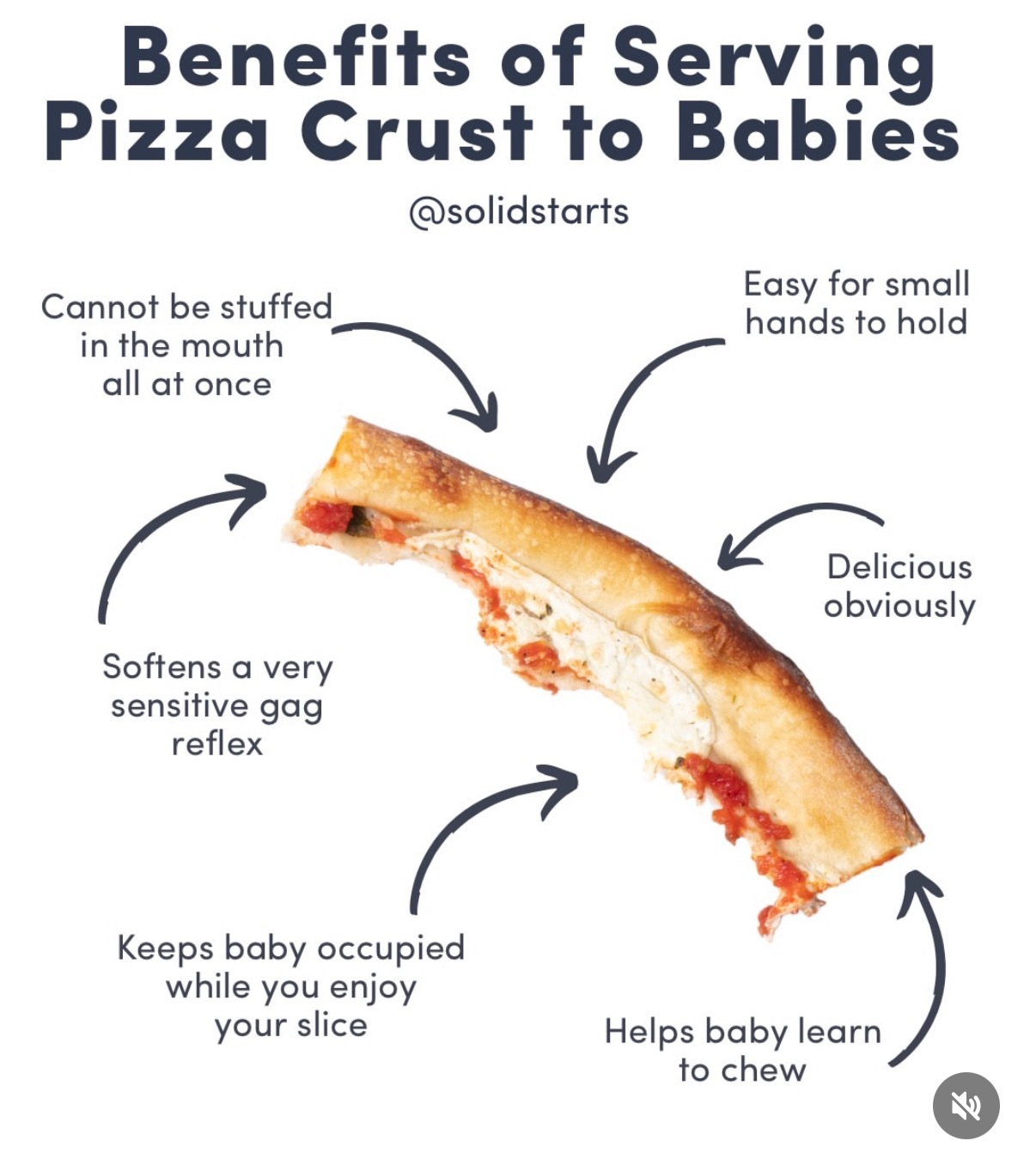 Benefits of Serving Pizza Crust to Babies

@solidstarts

Cannot be stuffed in the mouth all at once

Easy for small hands to hold

Delicious obviously

Softens a very sensitive gag reflex

Keeps baby occupied while you enjoy your slice

Helps baby learn to chew